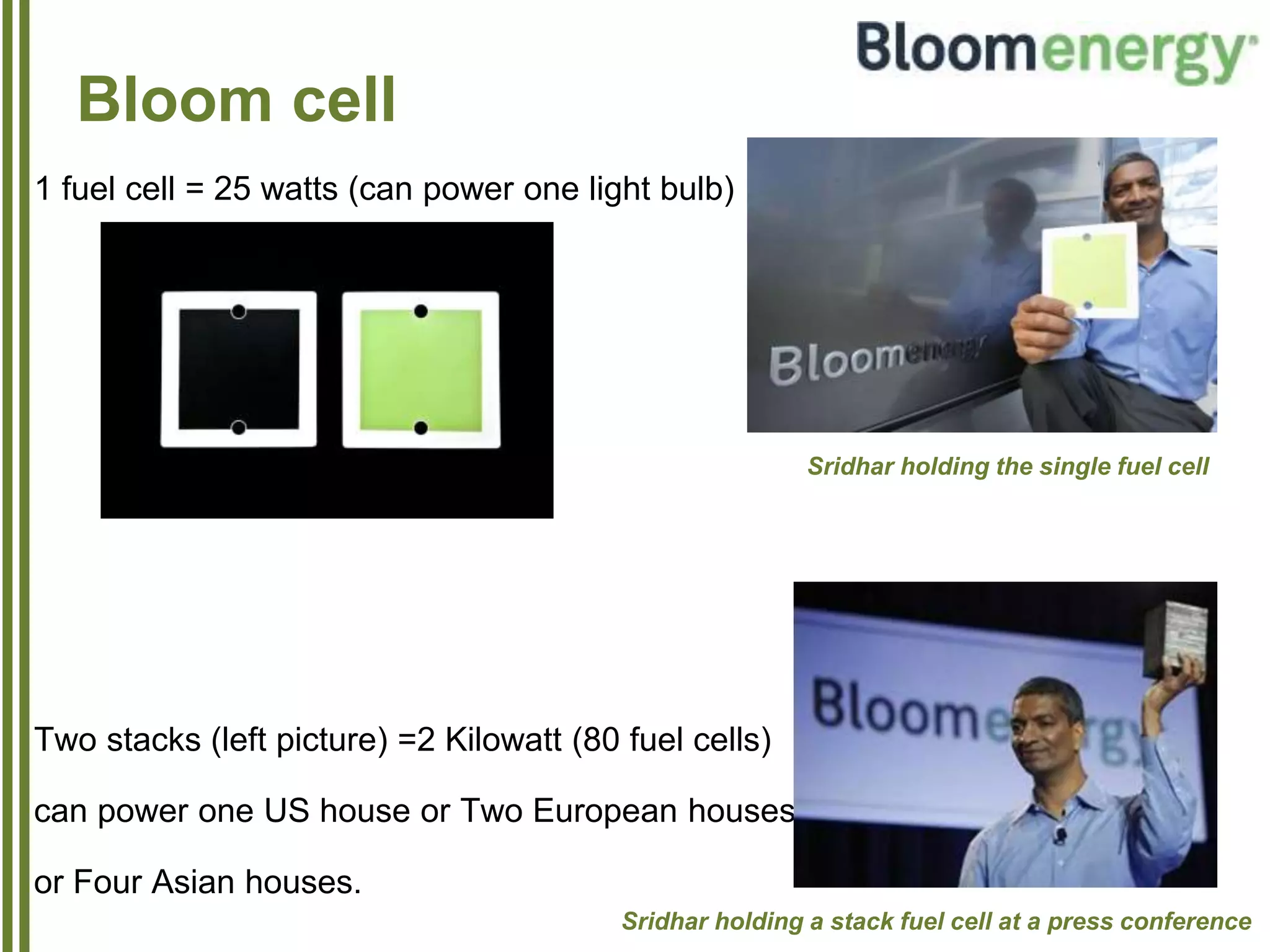 Bloomenergy

Bloom cell

1 fuel cell = 25 watts (can power one light bulb)

Bloomenergy

Sridhar holding the single fuel cell

Bloomenergy

Two stacks (left picture) =2 Kilowatt (80 fuel cells)

can power one US house or Two European houses

or Four Asian houses.

Sridhar holding a stack fuel cell at a press conference